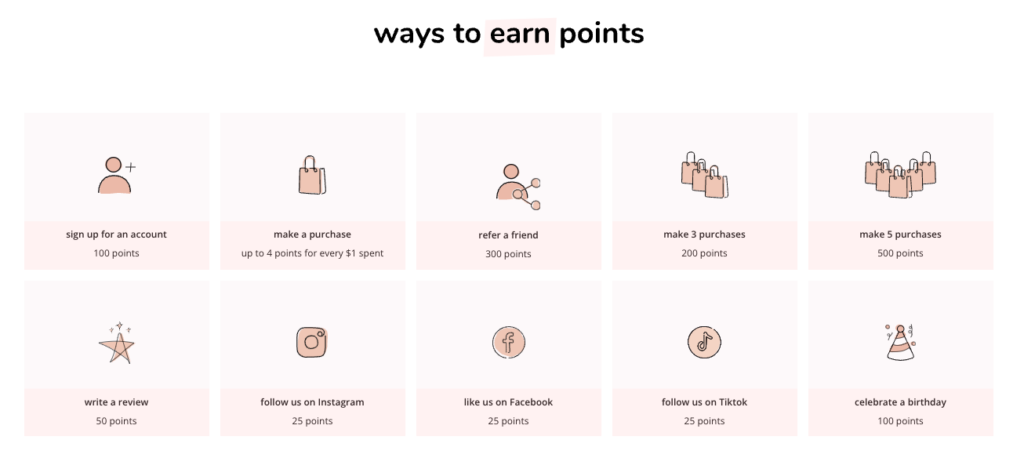 ways to earn points

sign up for an account
100 points

make a purchase
up to 4 points for every $1 spent

refer a friend
300 points

make 3 purchases
200 points

make 5 purchases
500 points

write a review
50 points

follow us on Instagram
25 points

like us on Facebook
25 points

follow us on Tiktok
25 points

celebrate a birthday
100 points